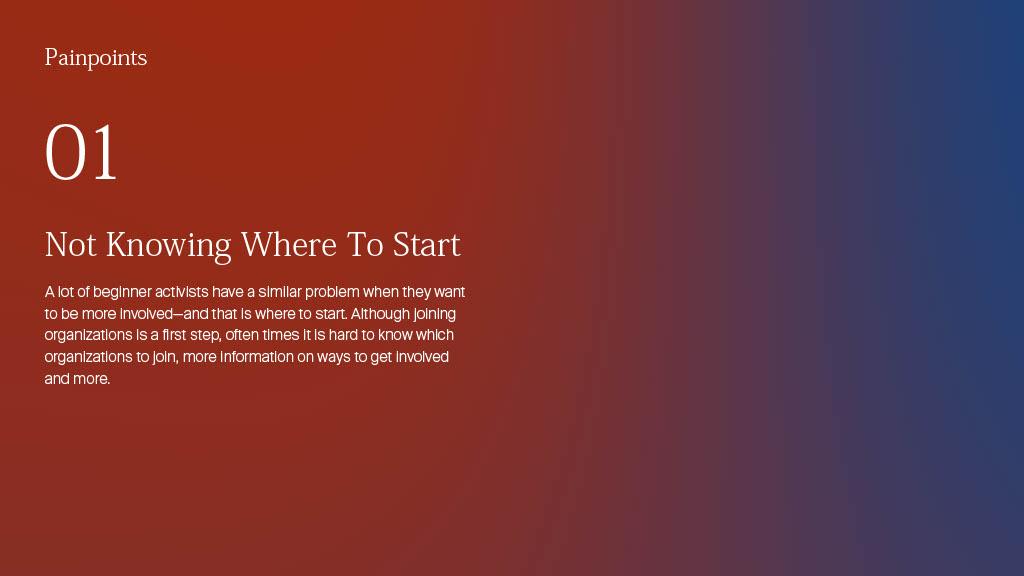 Painpoints

01

Not Knowing Where To Start

A lot of beginner activists have a similar problem when they want to be more involved—and that is where to start. Although joining organizations is a first step, often times it is hard to know which organizations to join, more information on ways to get involved and more.